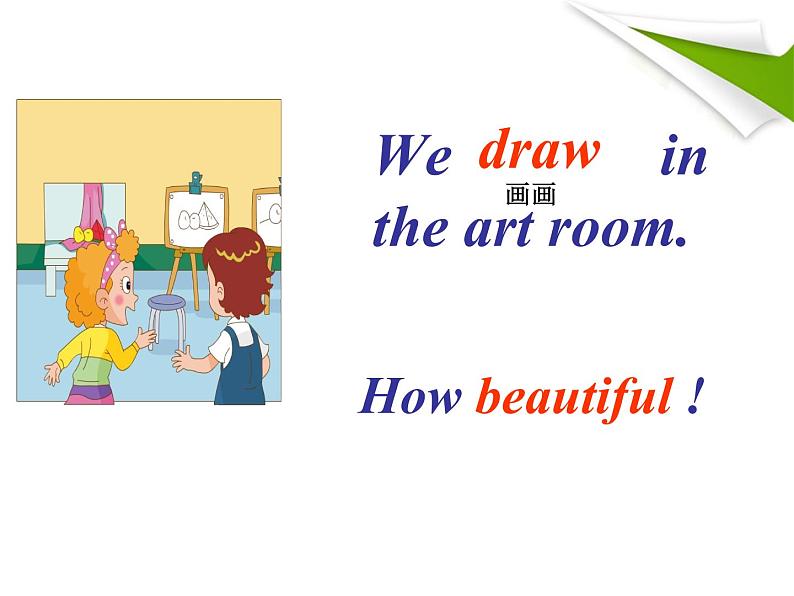 We draw in
画画
the art room.

How beautiful !